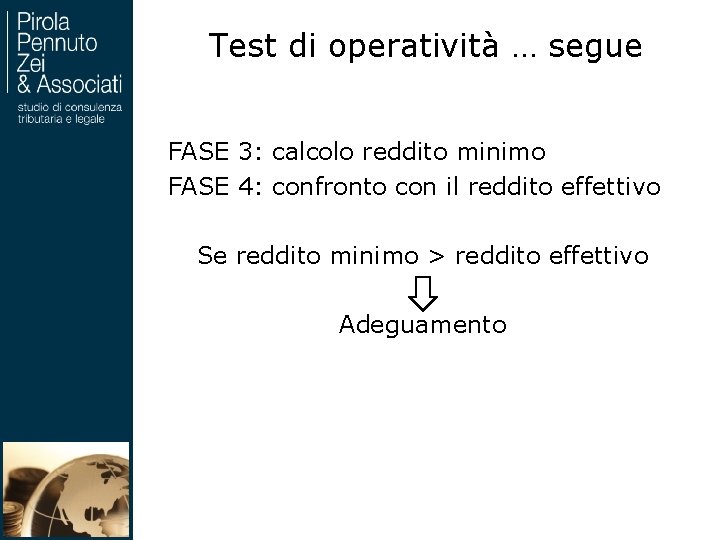 Pirola
Pennuto
Zei
& Associati
studio di consulenza tributaria e legale

Test di operatività … segue

FASE 3: calcolo reddito minimo
FASE 4: confronto con il reddito effettivo

Se reddito minimo > reddito effettivo

Adeguamento